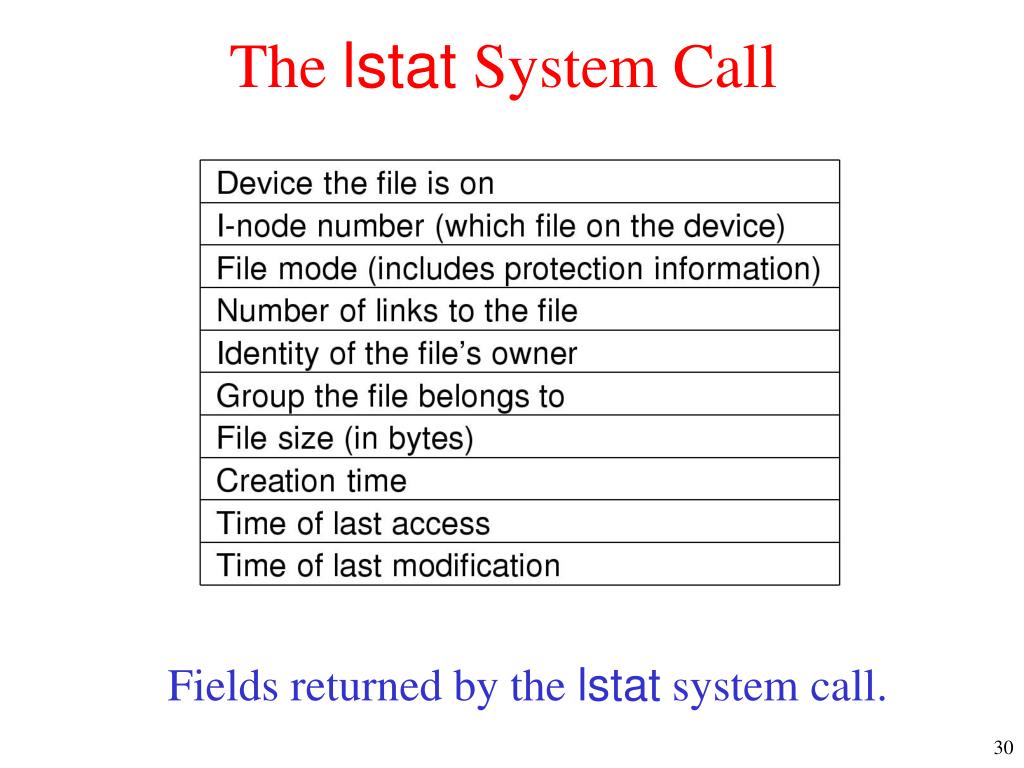 The lstat System Call

| Device the file is on |
|---|
| I-node number (which file on the device) |
| File mode (includes protection information) |
| Number of links to the file |
| Identity of the file's owner |
| Group the file belongs to |
| File size (in bytes) |
| Creation time |
| Time of last access |
| Time of last modification |

Fields returned by the lstat system call.

30